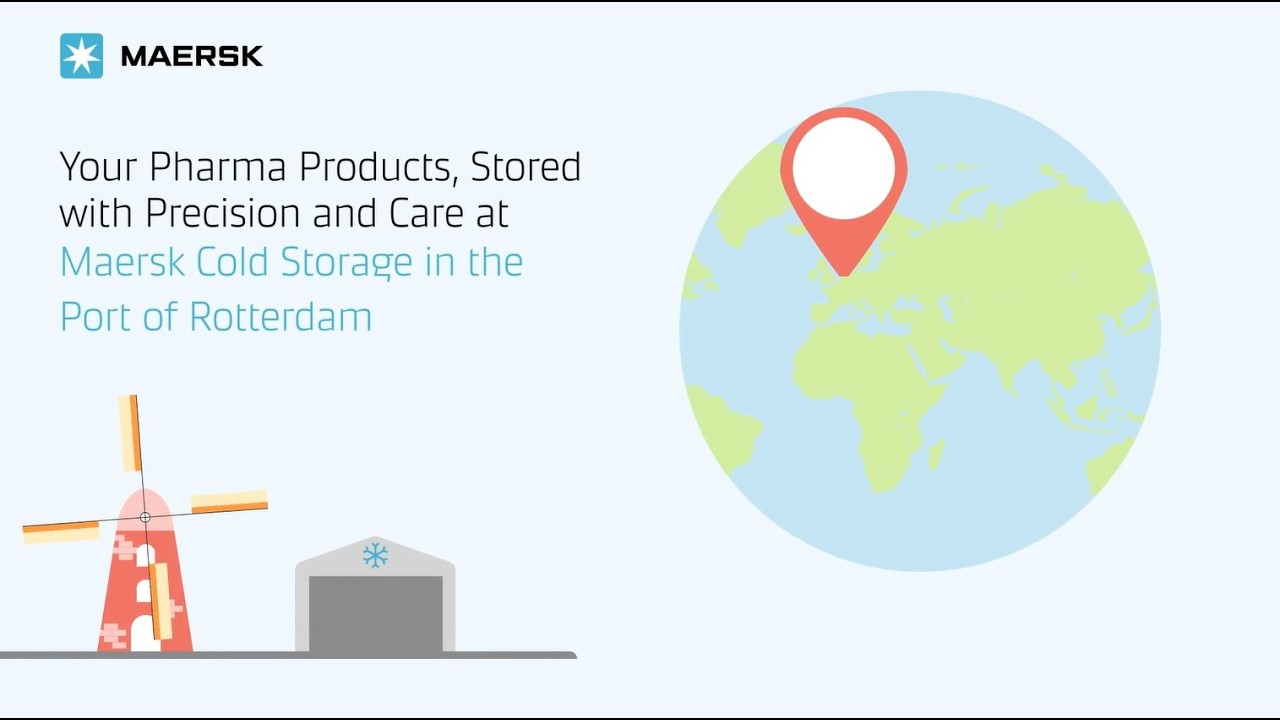 MAERSK

Your Pharma Products, Stored with Precision and Care at Maersk Cold Storage in the Port of Rotterdam